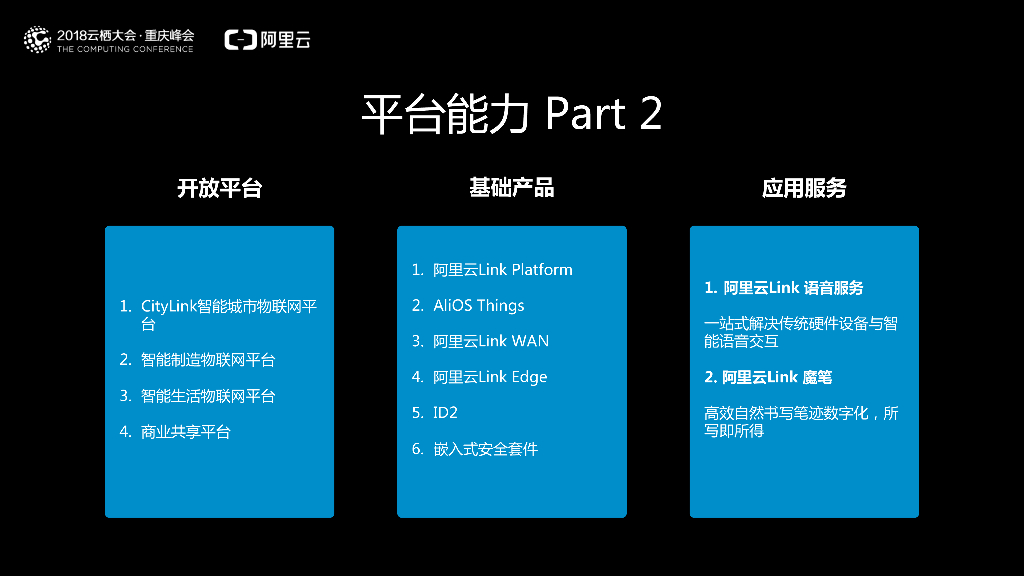 2018云栖大会·重庆峰会
THE COMPUTING CONFERENCE

阿里云

平台能力 Part 2

开放平台

1. CityLink智能城市物联网平台
2. 智能制造物联网平台
3. 智能生活物联网平台
4. 商业共享平台

基础产品

1. 阿里云Link Platform
2. AliOS Things
3. 阿里云Link WAN
4. 阿里云Link Edge
5. ID2
6. 嵌入式安全套件

应用服务

1. 阿里云Link 语音服务

一站式解决传统硬件设备与智能语音交互

2. 阿里云Link 魔笔

高效自然书写笔迹数字化，所写即所得